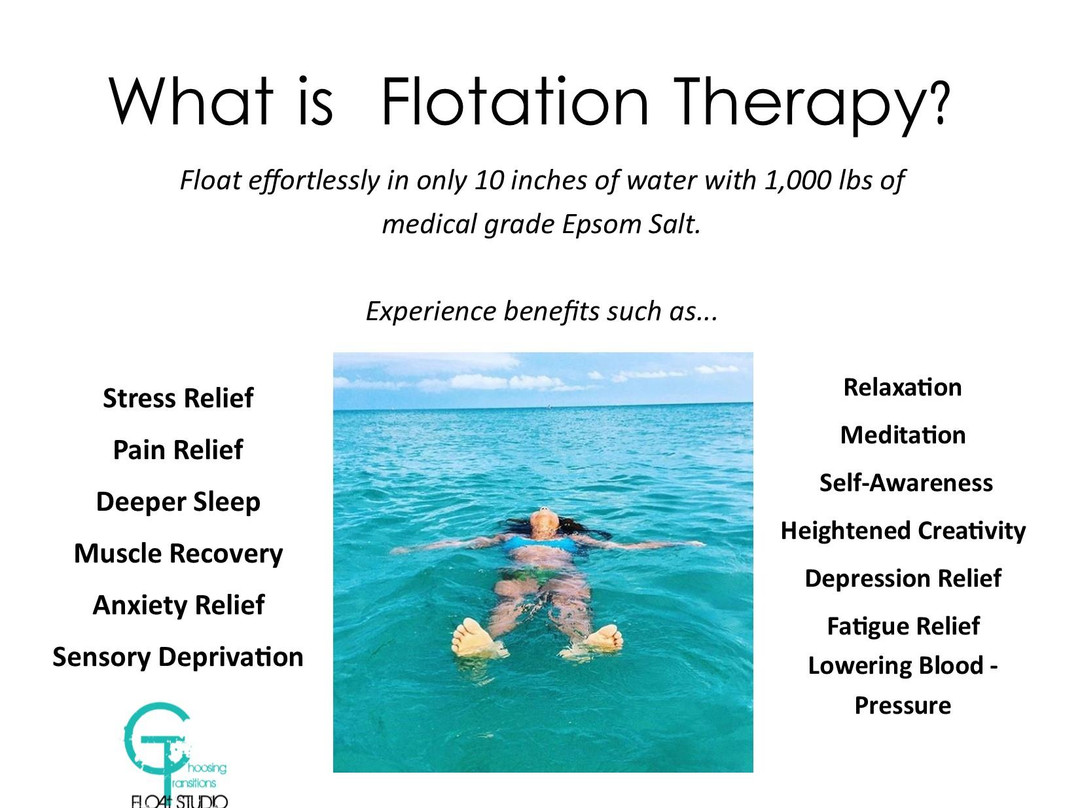 What is Flotation Therapy?

Float effortlessly in only 10 inches of water with 1,000 lbs of medical grade Epsom Salt.

Experience benefits such as...

Stress Relief

Pain Relief

Deeper Sleep

Muscle Recovery

Anxiety Relief

Sensory Deprivation

Relaxation

Meditation

Self-Awareness

Heightened Creativity

Depression Relief

Fatigue Relief

Lowering Blood - Pressure

Choosing Transitions

FLOAT STUDIO